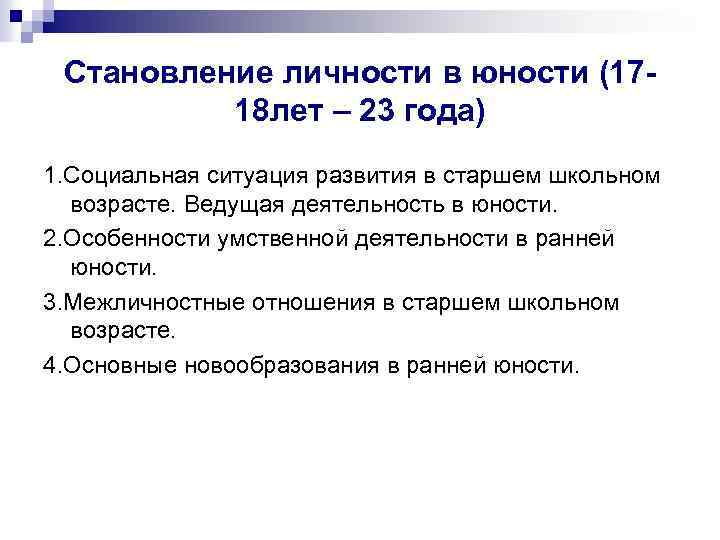 Становление личности в юности (17-18лет – 23 года)

1.Социальная ситуация развития в старшем школьном возрасте. Ведущая деятельность в юности.

2.Особенности умственной деятельности в ранней юности.

3.Межличностные отношения в старшем школьном возрасте.

4.Основные новообразования в ранней юности.